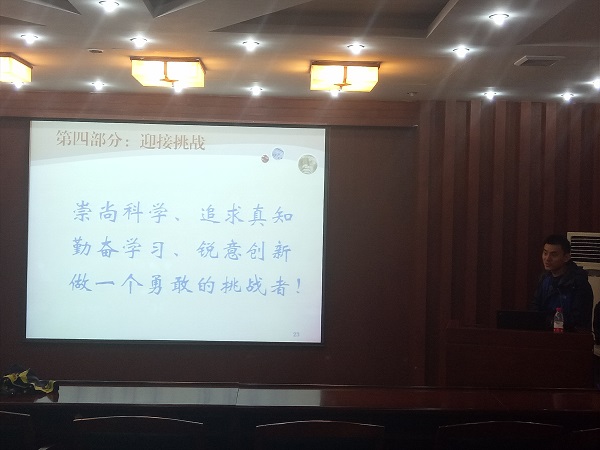 第四部分：迎接挑战

崇尚科学、追求真知
勤奋学习、锐意创新
做一个勇敢的挑战者！

23